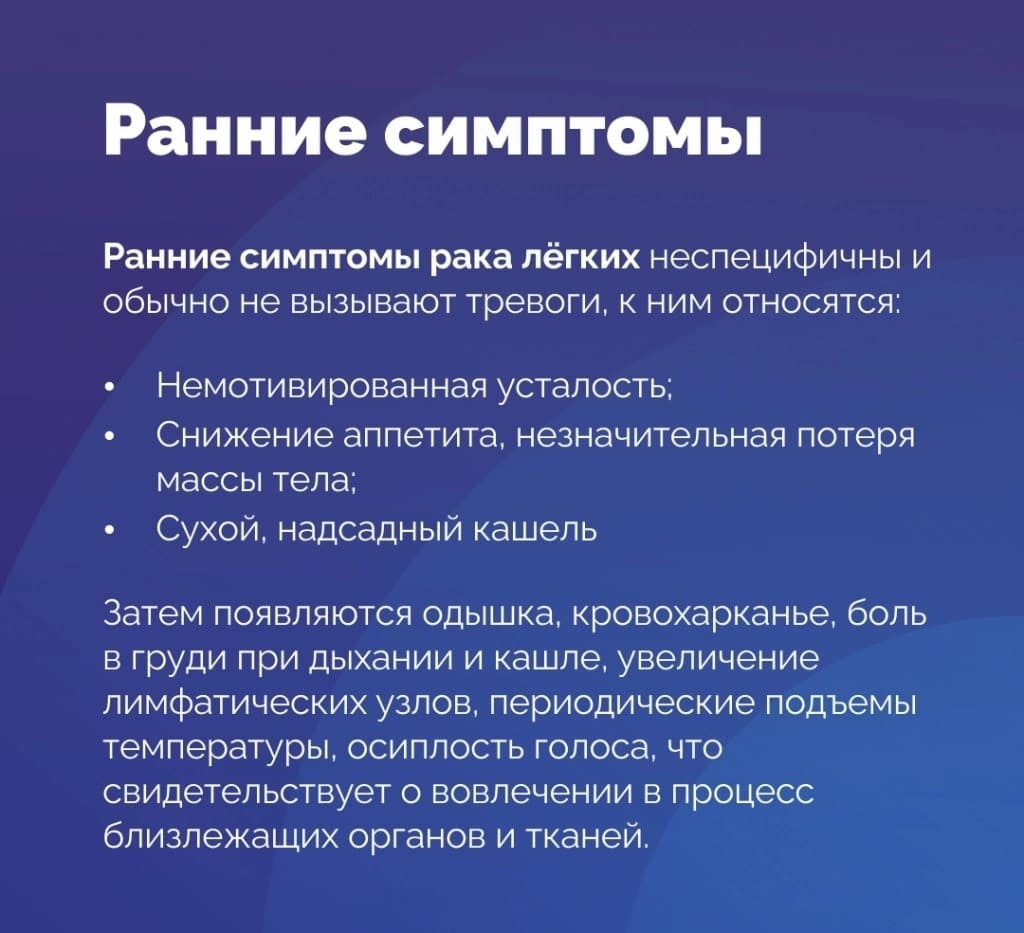 Ранние симптомы

Ранние симптомы рака лёгких неспецифичны и обычно не вызывают тревоги, к ним относятся:

• Немотивированная усталость;
• Снижение аппетита, незначительная потеря массы тела;
• Сухой, надсадный кашель

Затем появляются одышка, кровохарканье, боль в груди при дыхании и кашле, увеличение лимфатических узлов, периодические подъемы температуры, осиплость голоса, что свидетельствует о вовлечении в процесс близлежащих органов и тканей.